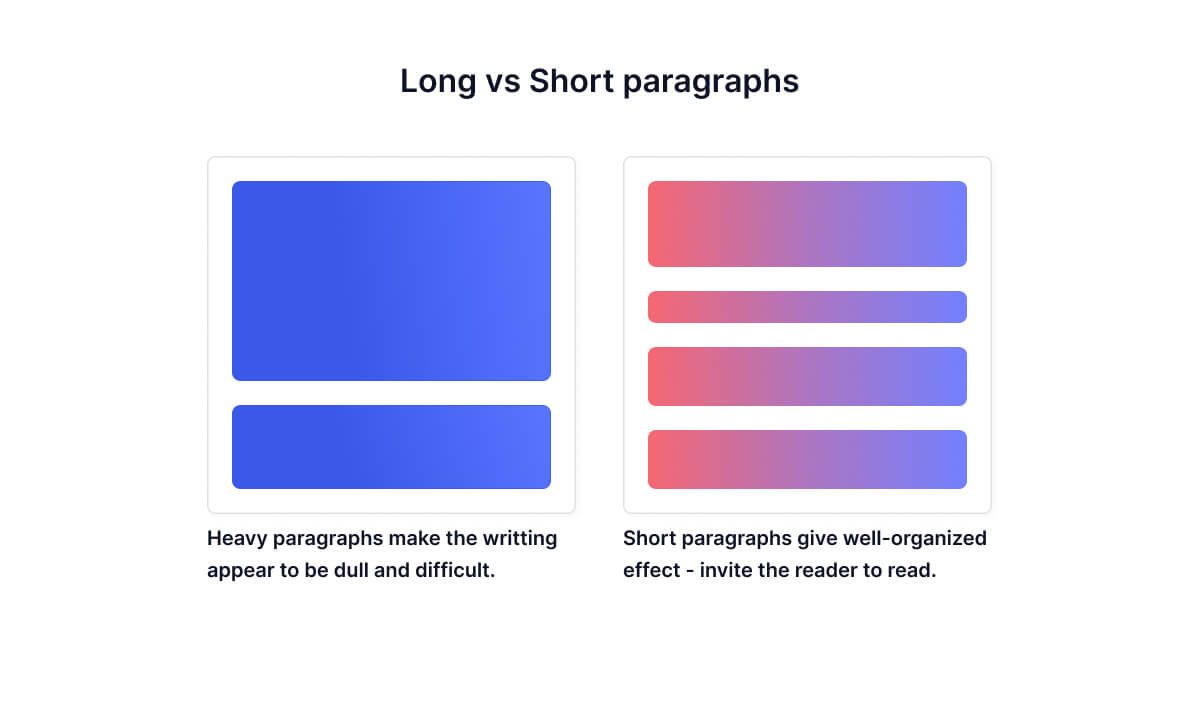 Long vs Short paragraphs

Heavy paragraphs make the writting appear to be dull and difficult.

Short paragraphs give well-organized effect - invite the reader to read.